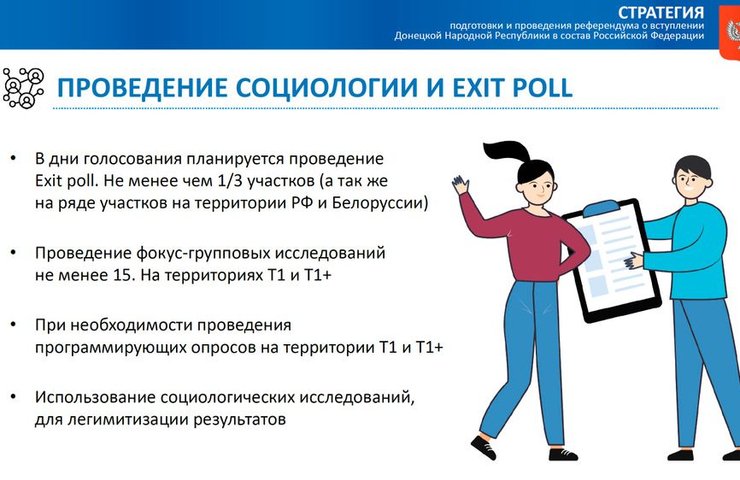 СТРАТЕГИЯ
подготовки и проведения референдума о вступлении Донецкой Народной Республики в состав Российской Федерации

ПРОВЕДЕНИЕ СОЦИОЛОГИИ И EXIT POLL

• В дни голосования планируется проведение Exit poll. Не менее чем 1/3 участков (а так же на ряде участков на территории РФ и Белоруссии)

• Проведение фокус-групповых исследований не менее 15. На территориях Т1 и Т1+

• При необходимости проведения программирующих опросов на территории Т1 и Т1+

• Использование социологических исследований, для легимитизации результатов